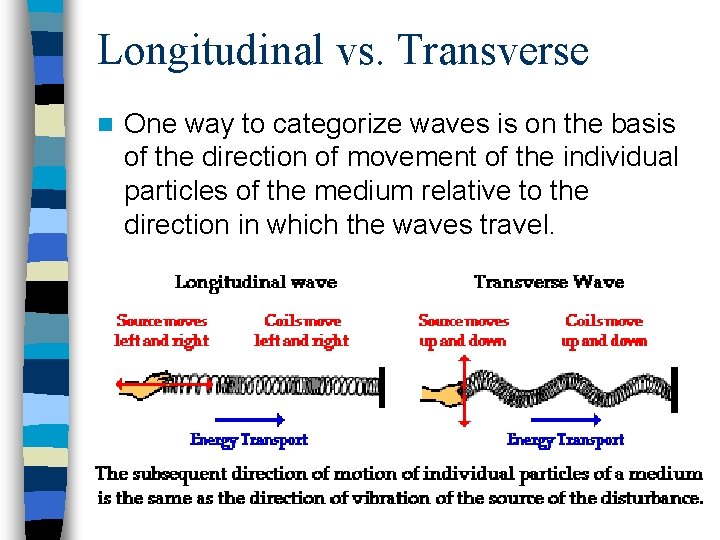 Longitudinal vs. Transverse

One way to categorize waves is on the basis of the direction of movement of the individual particles of the medium relative to the direction in which the waves travel.

Longitudinal wave

Source moves left and right

Coils move left and right

Energy Transport

Transverse Wave

Source moves up and down

Coils move up and down

Energy Transport

The subsequent direction of motion of individual particles of a medium is the same as the direction of vibration of the source of the disturbance.